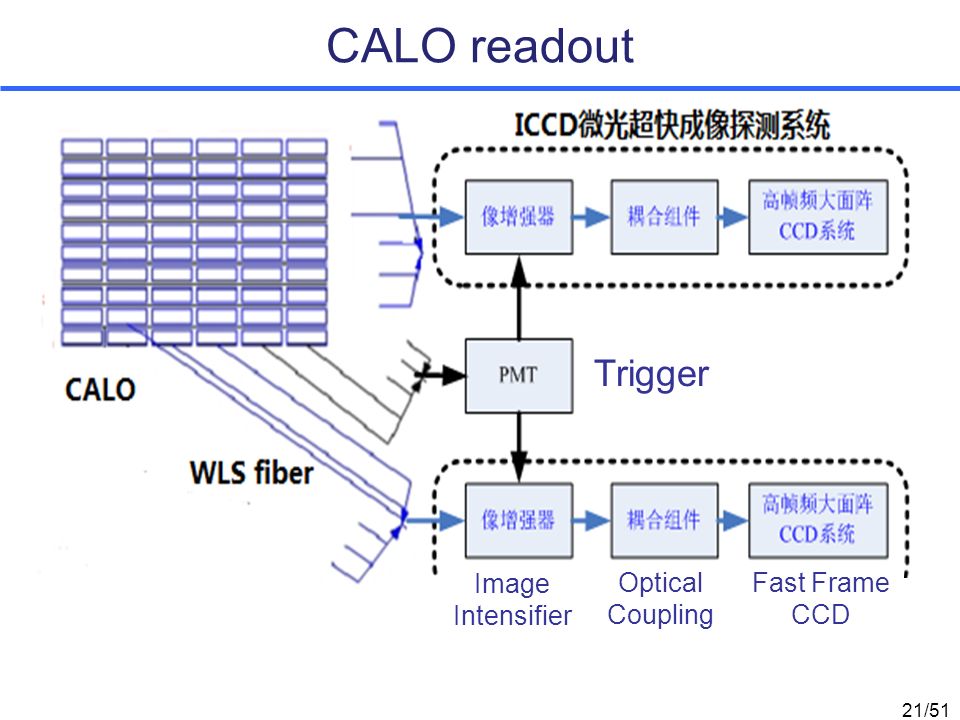 CALO readout

ICCD微光超快成像探测系统

像增强器

耦合组件

高帧频大面阵 CCD系统

CALO

PMT

Trigger

WLS fiber

像增强器

耦合组件

高帧频大面阵 CCD系统

Image Intensifier

Optical Coupling

Fast Frame CCD

21/51